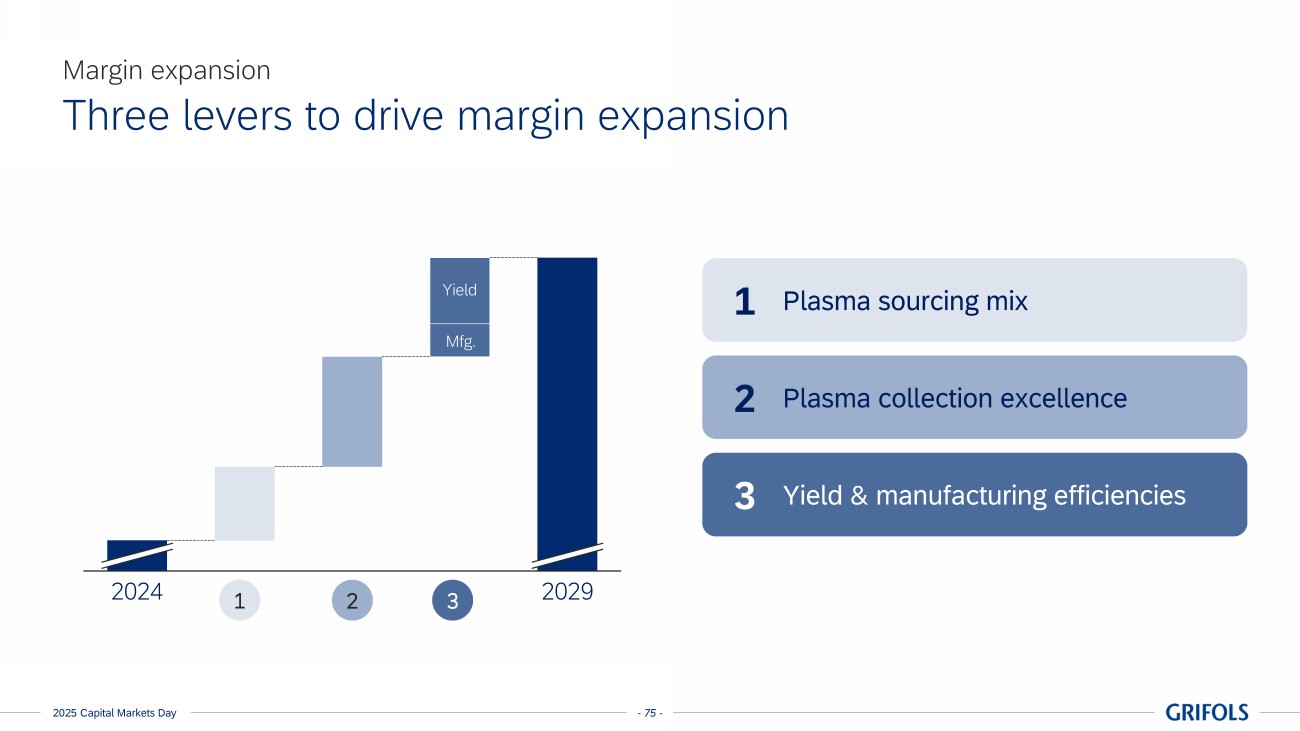 Margin expansion

Three levers to drive margin expansion

Yield

Mfg.

2024

1

2

3

2029

1 Plasma sourcing mix

2 Plasma collection excellence

3 Yield & manufacturing efficiencies

2025 Capital Markets Day

- 75 -

GRIFOLS